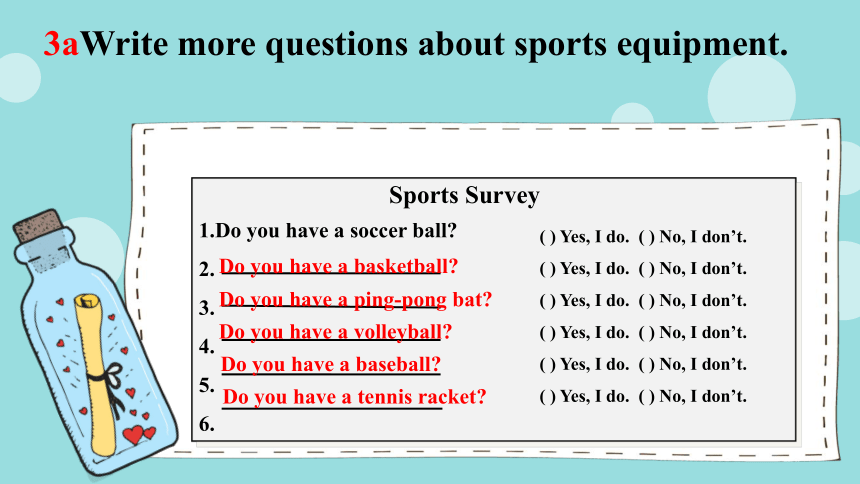 3aWrite more questions about sports equipment.

Sports Survey

1.Do you have a soccer ball? ( ) Yes, I do. ( ) No, I don't.

2. Do you have a basketball? ( ) Yes, I do. ( ) No, I don't.

3. Do you have a ping-pong bat? ( ) Yes, I do. ( ) No, I don't.

4. Do you have a volleyball? ( ) Yes, I do. ( ) No, I don't.

5. Do you have a baseball? ( ) Yes, I do. ( ) No, I don't.

6. Do you have a tennis racket? ( ) Yes, I do. ( ) No, I don't.